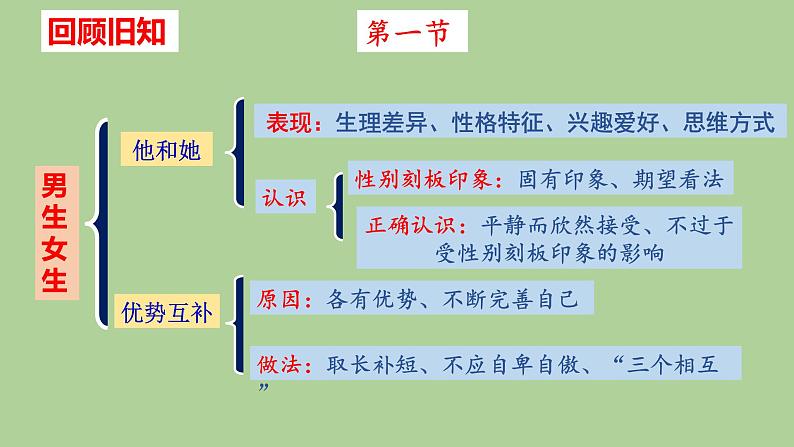 回顾旧知

第一节

男生女生

他和她

表现：生理差异、性格特征、兴趣爱好、思维方式

认识

性别刻板印象：固有印象、期望看法

正确认识：平静而欣然接受、不过于受性别刻板印象的影响

优势互补

原因：各有优势、不断完善自己

做法：取长补短、不应自卑自傲、“三个相互”